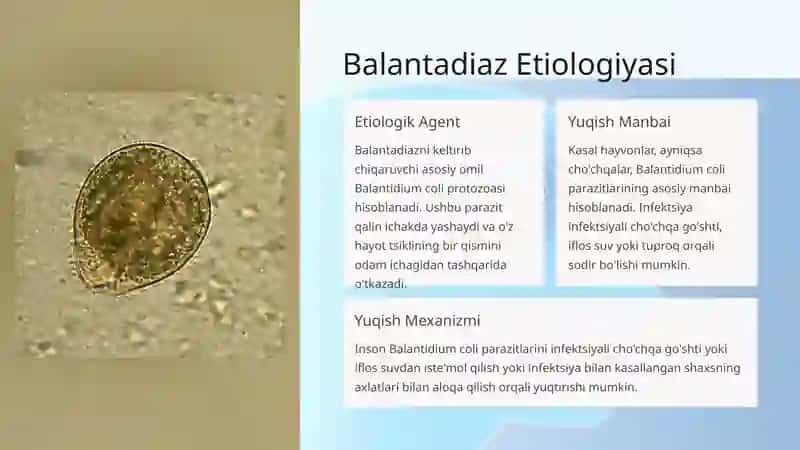 Balantadiaz Etiologiyasi

Etiologik Agent

Balantadiazni keltirib chiqaruvchi asosiy omil Balantidium coli protozoasi hisoblanadi. Ushbu parazit qalin ichakda yashaydi va o'z hayot tsiklining bir qismini odam ichagidan tashqarida o'tkazadi.

Yuqish Manbai

Kasal hayvonlar, ayniqsa cho'chqalar, Balantidium coli parazitlarining asosiy manbai hisoblanadi. Infektsiya infektsiyali cho'chqa go'shti, iflos suv yoki tuproq orqali sodir bo'lishi mumkin.

Yuqish Mexanizmi

Inson Balantidium coli parazitlarini infektsiyali cho'chqa go'shti yoki iflos suvdan iste'mol qilish yoki infektsiya bilan kasallangan shaxsning axlatlari bilan aloqa qilish orqali yuqtirishi mumkin.